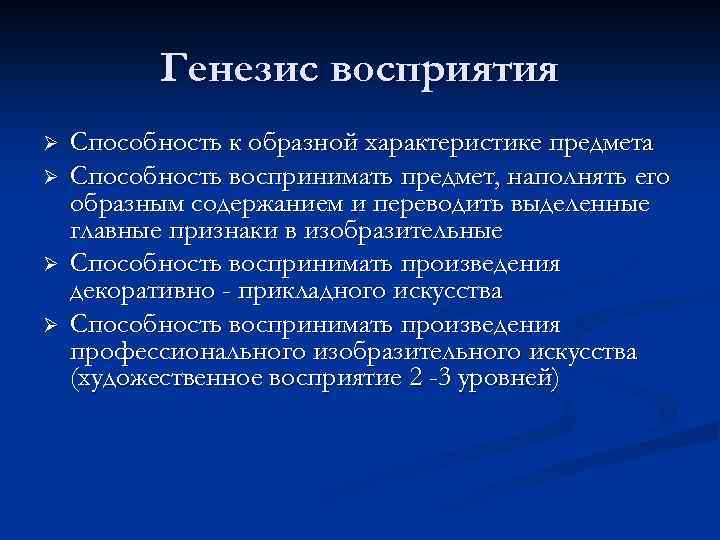 Генезис восприятия

➢ Способность к образной характеристике предмета
➢ Способность воспринимать предмет, наполнять его образным содержанием и переводить выделенные главные признаки в изобразительные
➢ Способность воспринимать произведения декоративно - прикладного искусства
➢ Способность воспринимать произведения профессионального изобразительного искусства (художественное восприятие 2 -3 уровней)